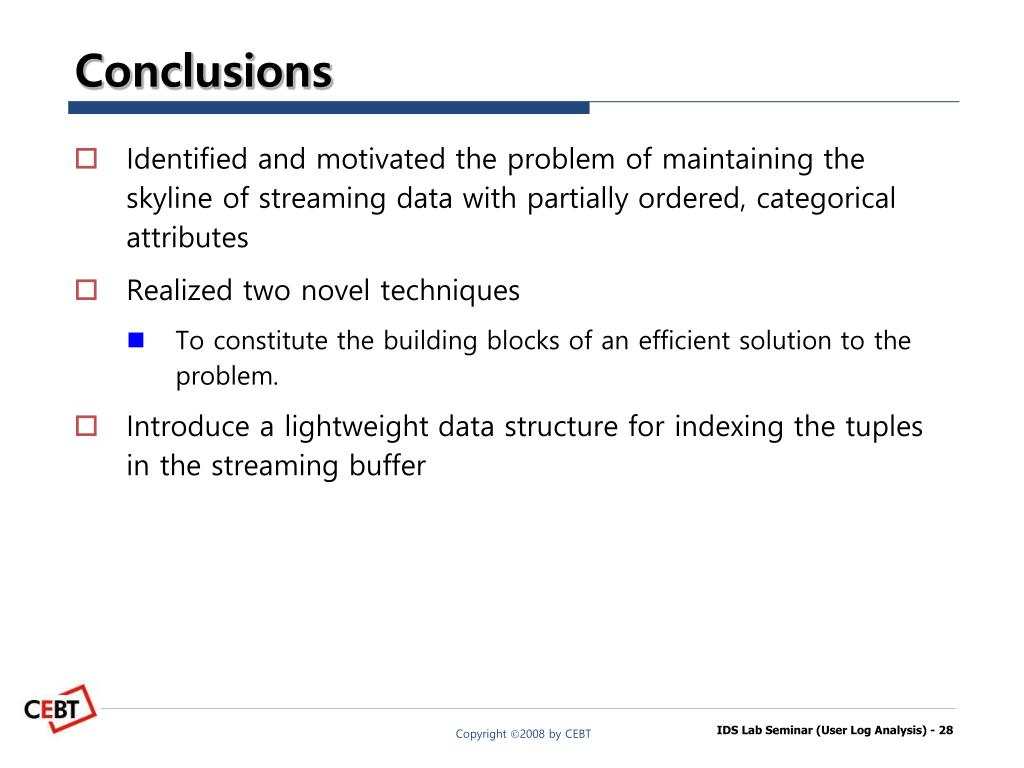 Conclusions

Identified and motivated the problem of maintaining the skyline of streaming data with partially ordered, categorical attributes

Realized two novel techniques

To constitute the building blocks of an efficient solution to the problem.

Introduce a lightweight data structure for indexing the tuples in the streaming buffer

CEBT

Copyright ©2008 by CEBT

IDS Lab Seminar (User Log Analysis) - 28